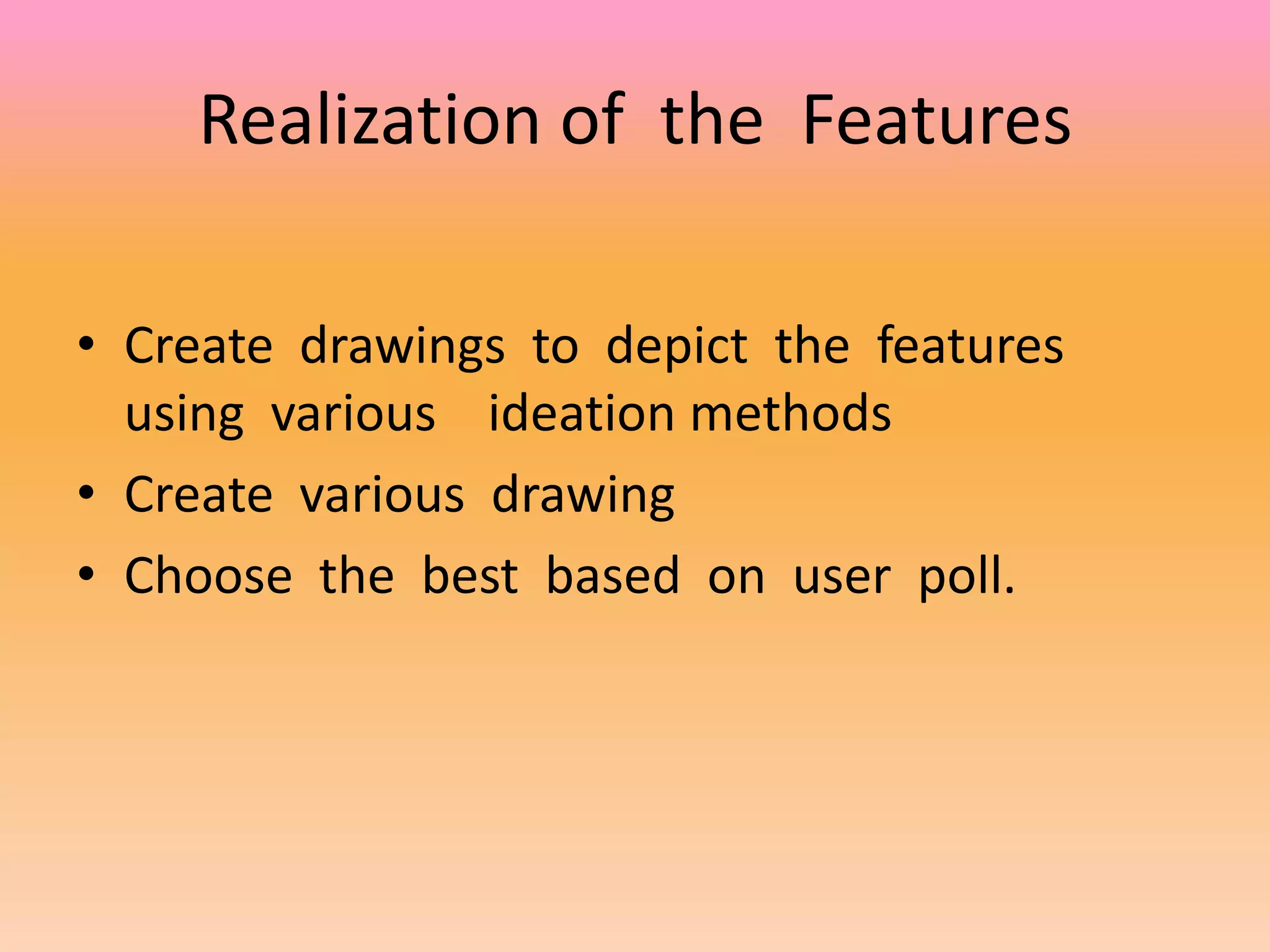 Realization of the Features

• Create drawings to depict the features using various ideation methods
• Create various drawing
• Choose the best based on user poll.